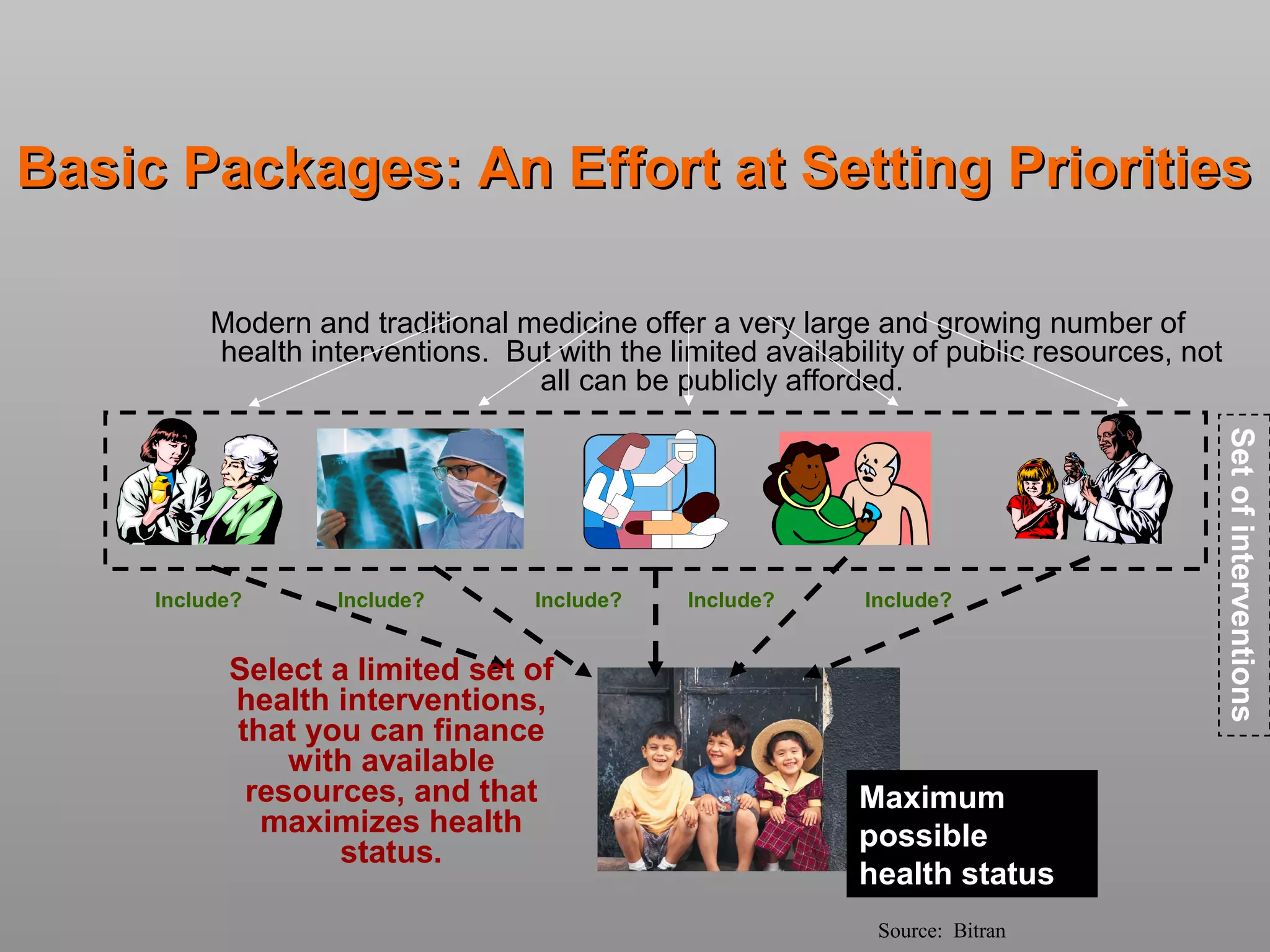 Basic Packages: An Effort at Setting Priorities

Modern and traditional medicine offer a very large and growing number of health interventions. But with the limited availability of public resources, not all can be publicly afforded.

Set of interventions

Include?

Include?

Include?

Include?

Include?

Select a limited set of health interventions, that you can finance with available resources, and that maximizes health status.

Maximum possible health status

Source: Bitran